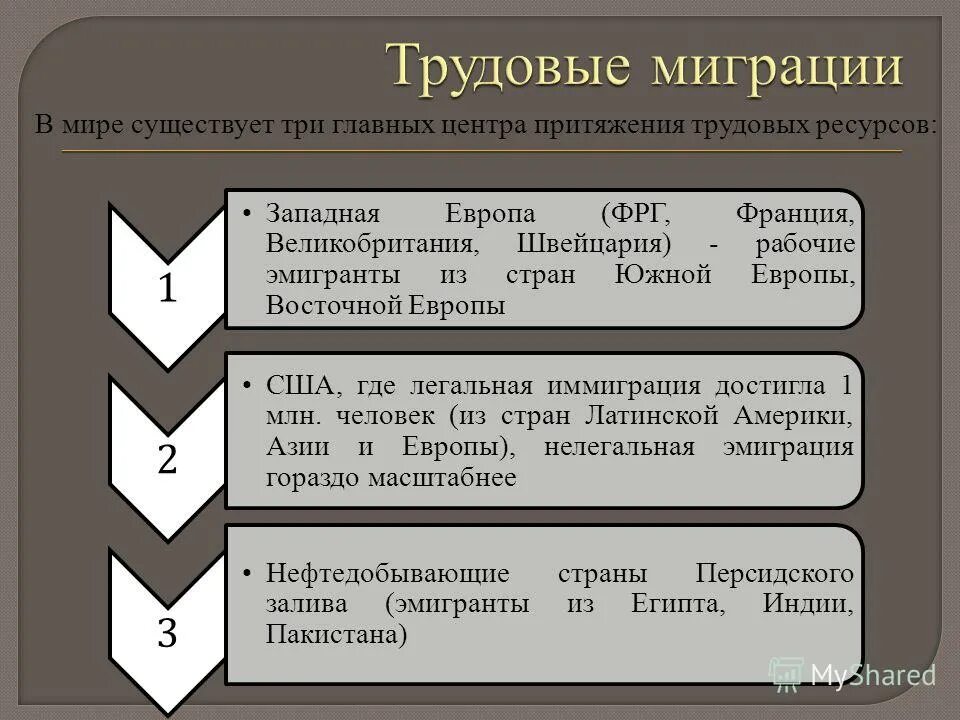 Трудовые миграции

В мире существует три главных центра притяжения трудовых ресурсов:

1

• Западная Европа (ФРГ, Франция, Великобритания, Швейцария) - рабочие эмигранты из стран Южной Европы, Восточной Европы

2

• США, где легальная иммиграция достигла 1 млн. человек (из стран Латинской Америки, Азии и Европы), нелегальная эмиграция гораздо масштабнее

3

• Нефтедобывающие страны Персидского залива (эмигранты из Египта, Индии, Пакистана)

MyShared